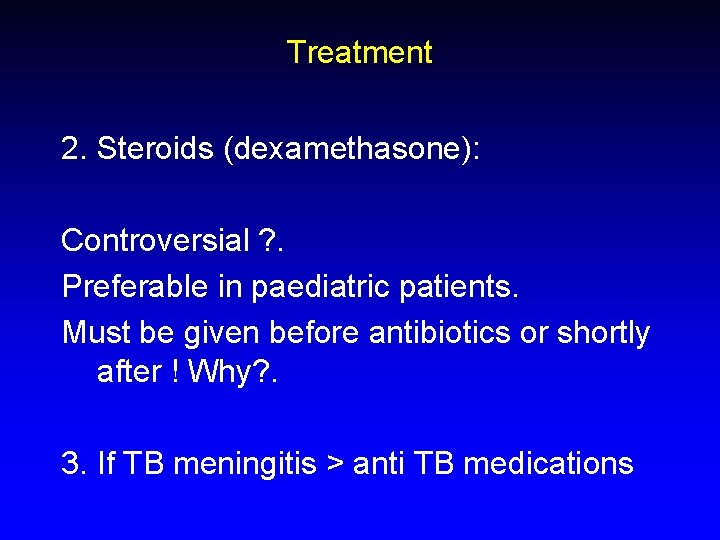 Treatment

2. Steroids (dexamethasone):

Controversial ?.

Preferable in paediatric patients.

Must be given before antibiotics or shortly after ! Why?.

3. If TB meningitis > anti TB medications